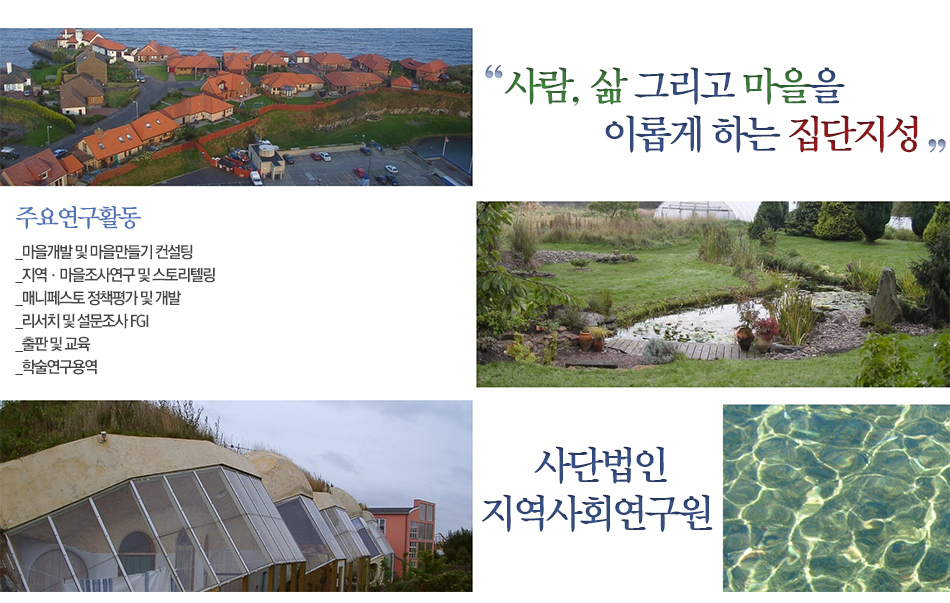 “사람, 삶 그리고 마을을 이롭게 하는 집단지성”

주요연구활동

_마을개발 및 마을만들기 컨설팅
_지역 · 마을조사연구 및 스토리텔링
_매니페스토 정책평가 및 개발
_리서치 및 설문조사 FGI
_출판 및 교육
_학술연구용역

사단법인
지역사회연구원